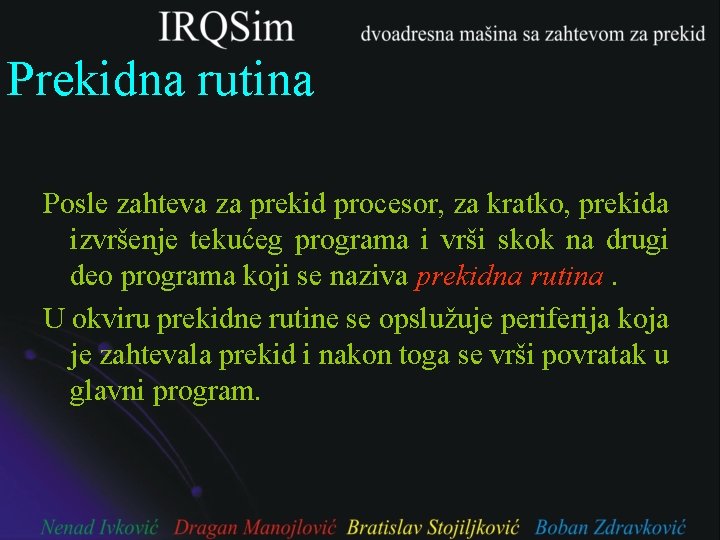 IRQSim

dvoadresna mašina sa zahtevom za prekid

Prekidna rutina

Posle zahteva za prekid procesor, za kratko, prekida izvršenje tekućeg programa i vrši skok na drugi deo programa koji se naziva prekidna rutina .

U okviru prekidne rutine se opslužuje periferija koja je zahtevala prekid i nakon toga se vrši povratak u glavni program.

Nenad Ivković Dragan Manojlović Bratislav Stojiljković Boban Zdravković